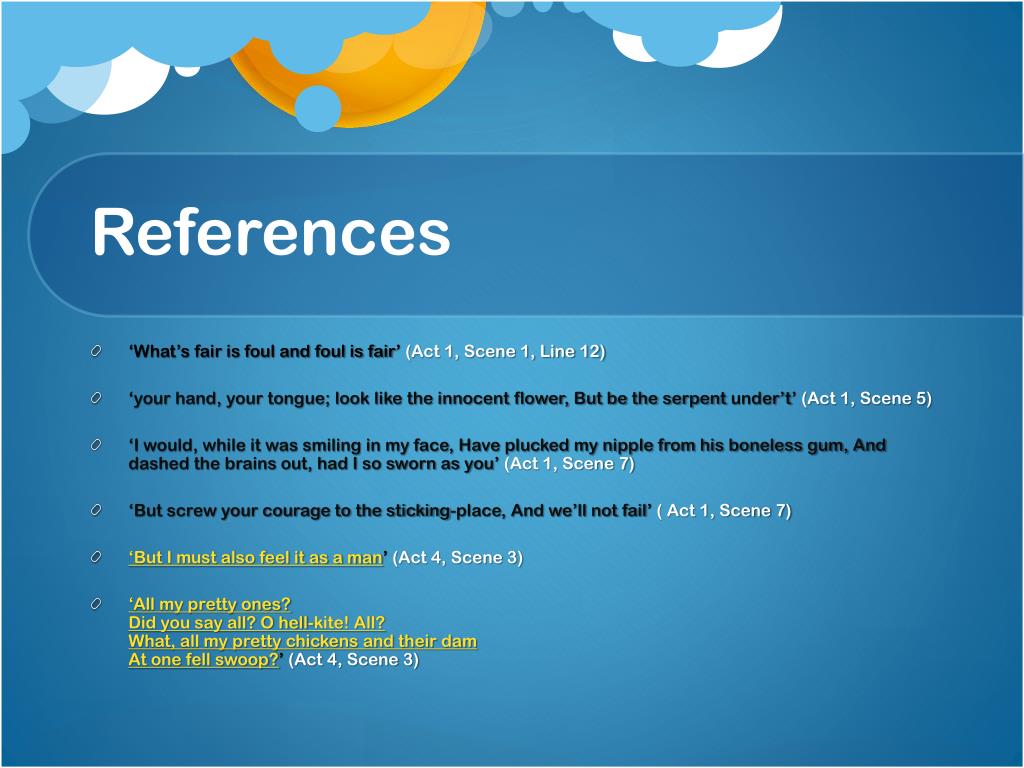 References

‘What’s fair is foul and foul is fair’ (Act 1, Scene 1, Line 12)

‘your hand, your tongue; look like the innocent flower, But be the serpent under’t’ (Act 1, Scene 5)

‘I would, while it was smiling in my face, Have plucked my nipple from his boneless gum, And dashed the brains out, had I so sworn as you’ (Act 1, Scene 7)

‘But screw your courage to the sticking-place, And we’ll not fail’ ( Act 1, Scene 7)

‘But I must also feel it as a man’ (Act 4, Scene 3)

‘All my pretty ones?
Did you say all? O hell-kite! All?
What, all my pretty chickens and their dam
At one fell swoop?’ (Act 4, Scene 3)